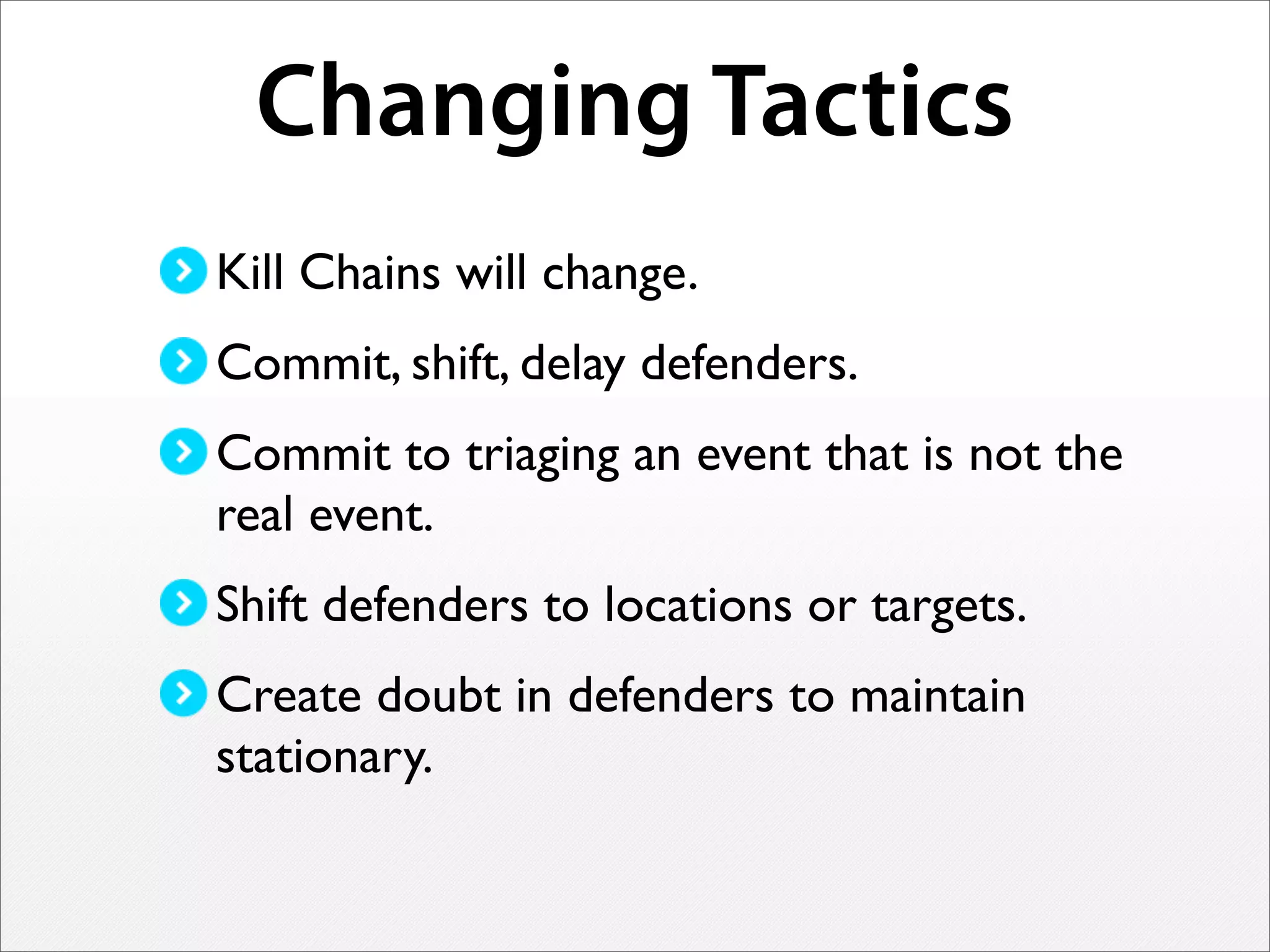 Changing Tactics

Kill Chains will change.

Commit, shift, delay defenders.

Commit to triaging an event that is not the real event.

Shift defenders to locations or targets.

Create doubt in defenders to maintain stationary.